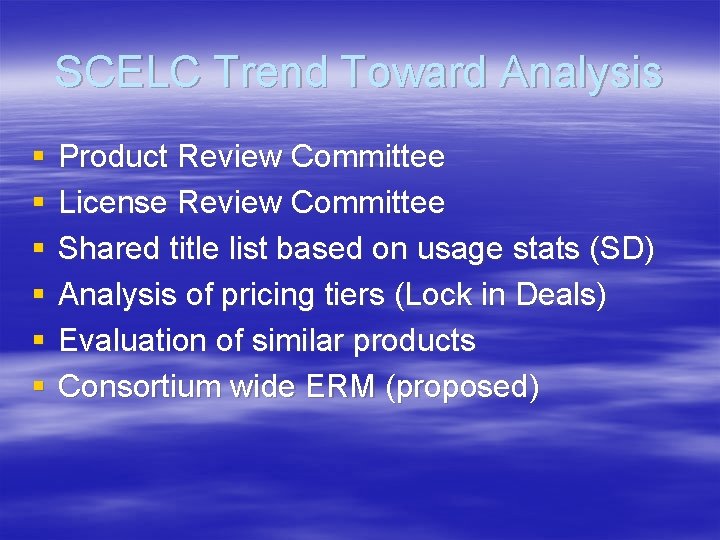 SCELC Trend Toward Analysis

• Product Review Committee
• License Review Committee
• Shared title list based on usage stats (SD)
• Analysis of pricing tiers (Lock in Deals)
• Evaluation of similar products
• Consortium wide ERM (proposed)